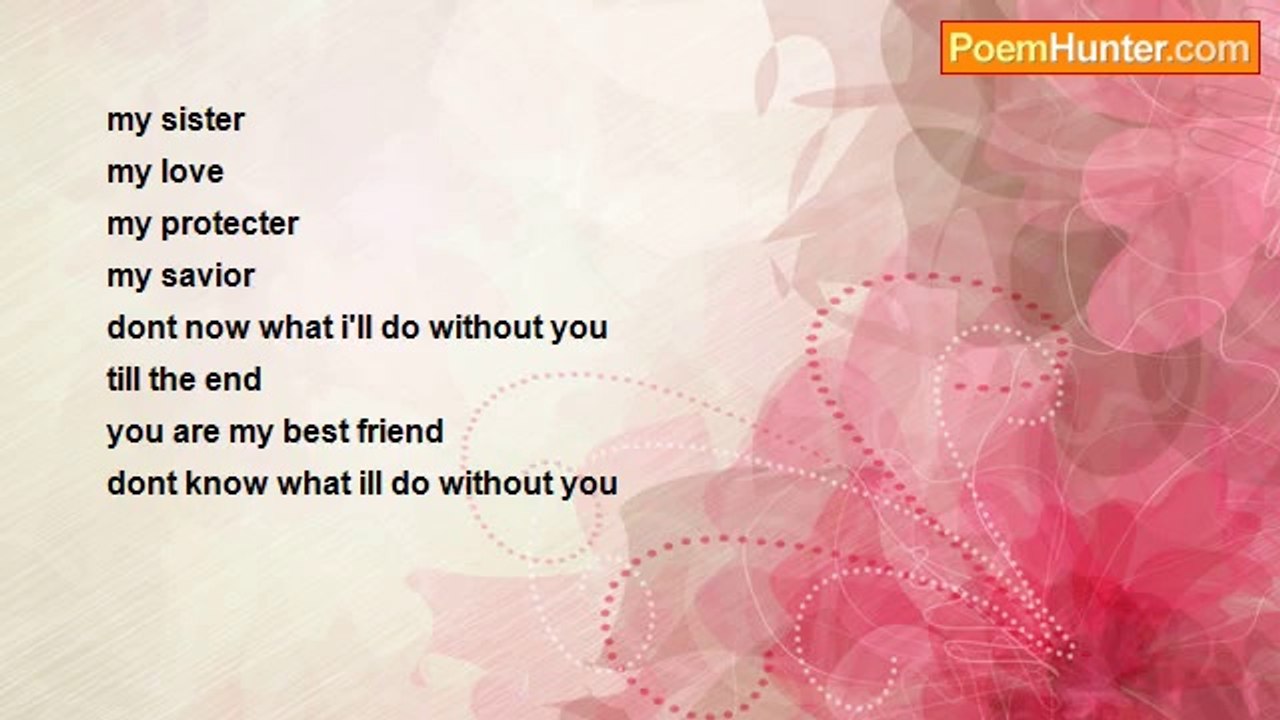 PoemHunter.com

my sister
my love
my protecter
my savior
dont now what i'll do without you
till the end
you are my best friend
dont know what ill do without you